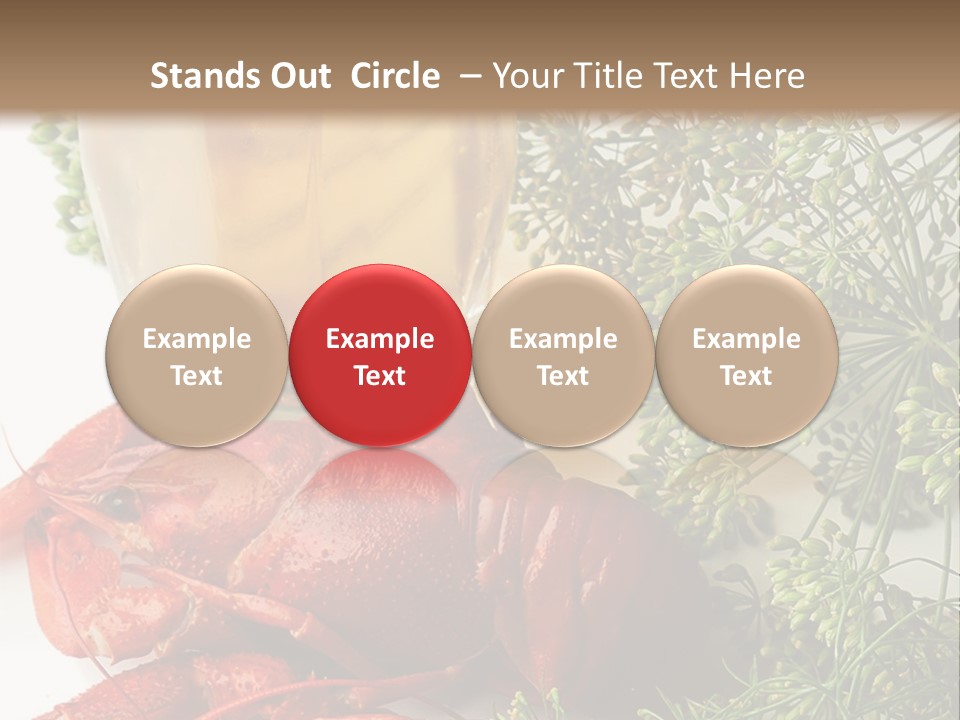 Stands Out Circle – Your Title Text Here

Example Text

Example Text

Example Text

Example Text